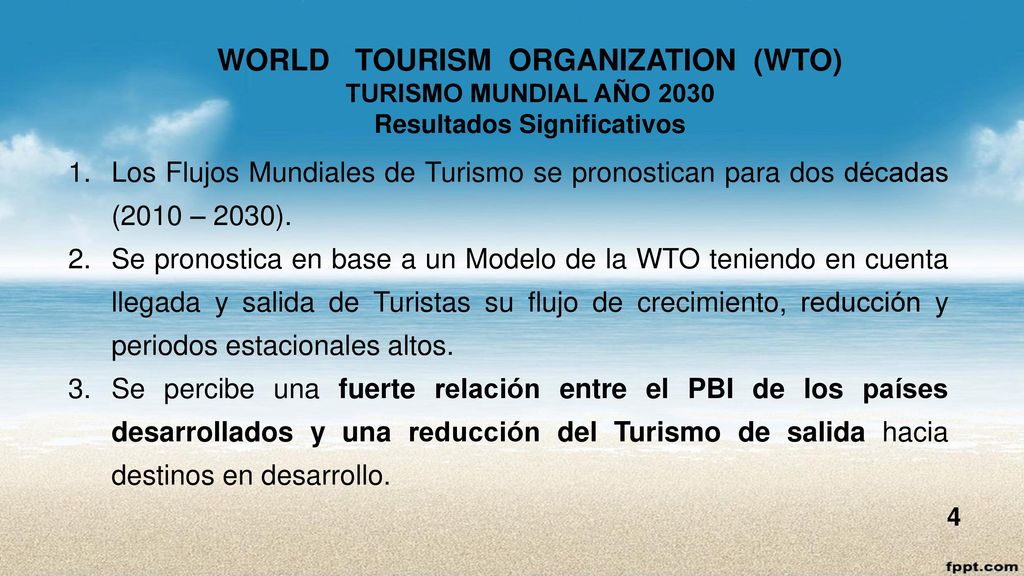 WORLD TOURISM ORGANIZATION (WTO)
TURISMO MUNDIAL AÑO 2030
Resultados Significativos

1. Los Flujos Mundiales de Turismo se pronostican para dos décadas (2010 – 2030).
2. Se pronostica en base a un Modelo de la WTO teniendo en cuenta llegada y salida de Turistas su flujo de crecimiento, reducción y periodos estacionales altos.
3. Se percibe una fuerte relación entre el PBI de los países desarrollados y una reducción del Turismo de salida hacia destinos en desarrollo.

4

fppt.com